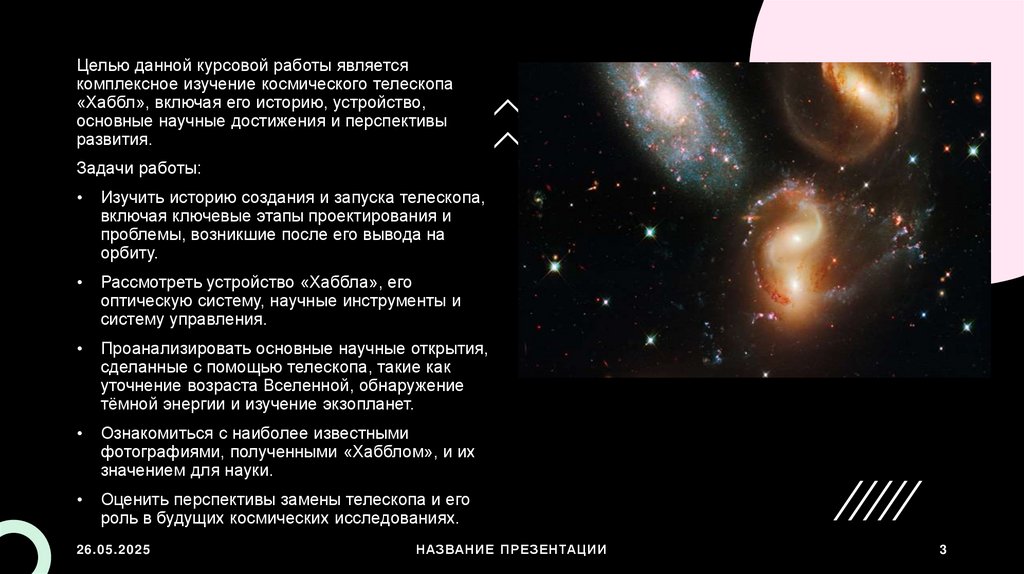 Целью данной курсовой работы является комплексное изучение космического телескопа «Хаббл», включая его историю, устройство, основные научные достижения и перспективы развития.

Задачи работы:

• Изучить историю создания и запуска телескопа, включая ключевые этапы проектирования и проблемы, возникшие после его вывода на орбиту.

• Рассмотреть устройство «Хаббла», его оптическую систему, научные инструменты и систему управления.

• Проанализировать основные научные открытия, сделанные с помощью телескопа, такие как уточнение возраста Вселенной, обнаружение тёмной энергии и изучение экзопланет.

• Ознакомиться с наиболее известными фотографиями, полученными «Хабблом», и их значением для науки.

• Оценить перспективы замены телескопа и его роль в будущих космических исследованиях.

26.05.2025

НАЗВАНИЕ ПРЕЗЕНТАЦИИ

3